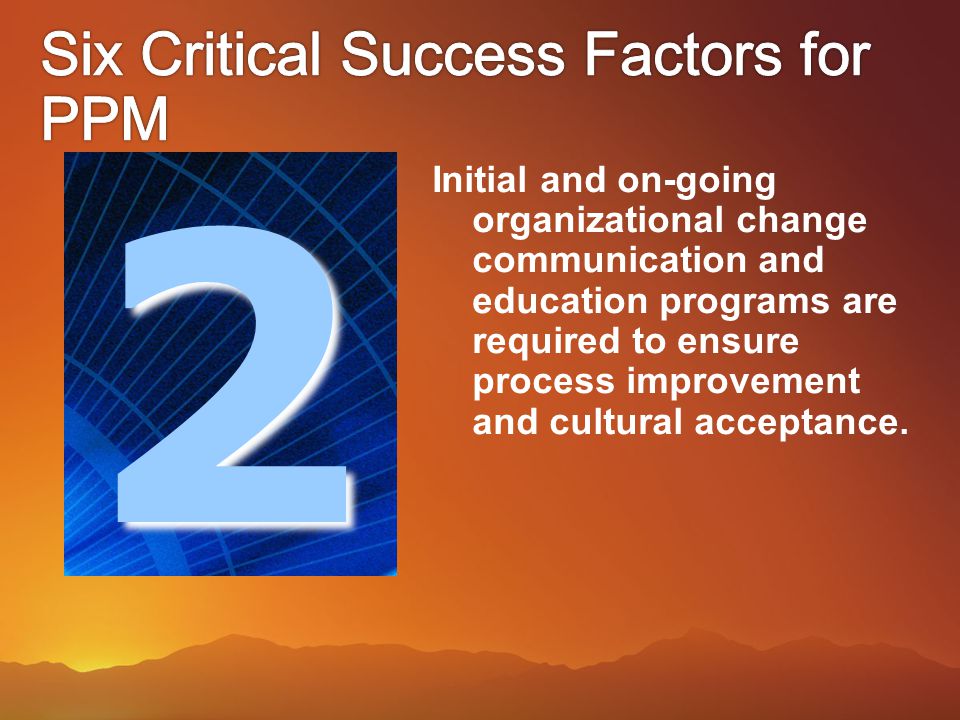 Six Critical Success Factors for PPM

2

Initial and on-going organizational change communication and education programs are required to ensure process improvement and cultural acceptance.